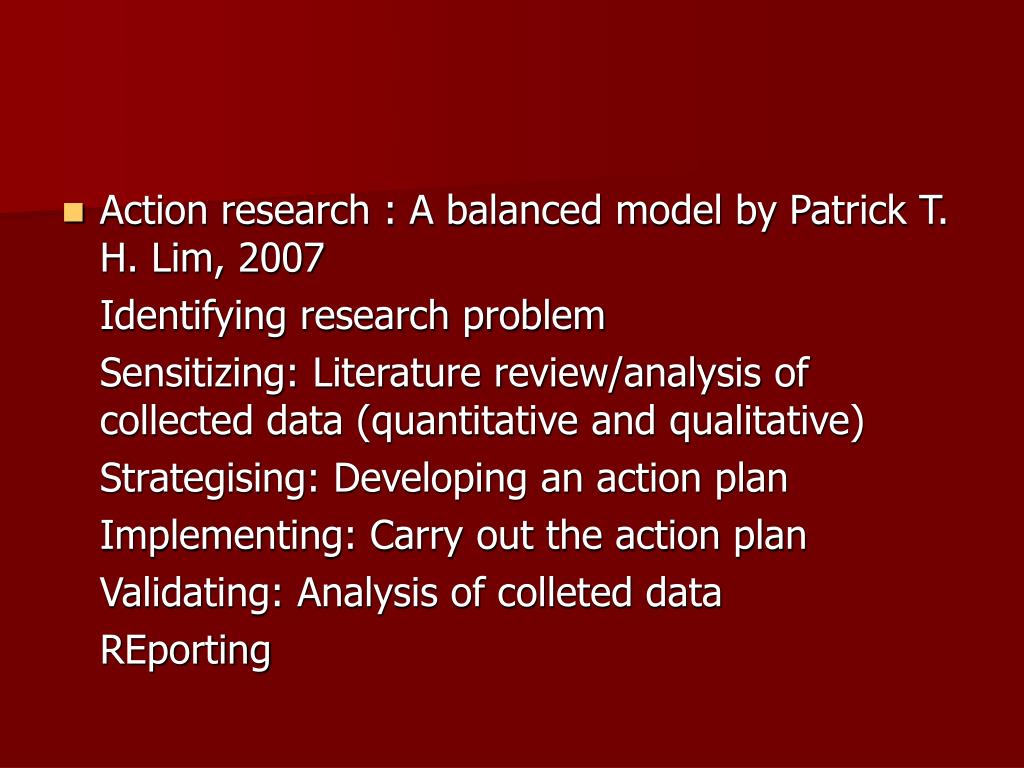 Action research : A balanced model by Patrick T. H. Lim, 2007

Identifying research problem

Sensitizing: Literature review/analysis of collected data (quantitative and qualitative)

Strategising: Developing an action plan

Implementing: Carry out the action plan

Validating: Analysis of colleted data

REporting